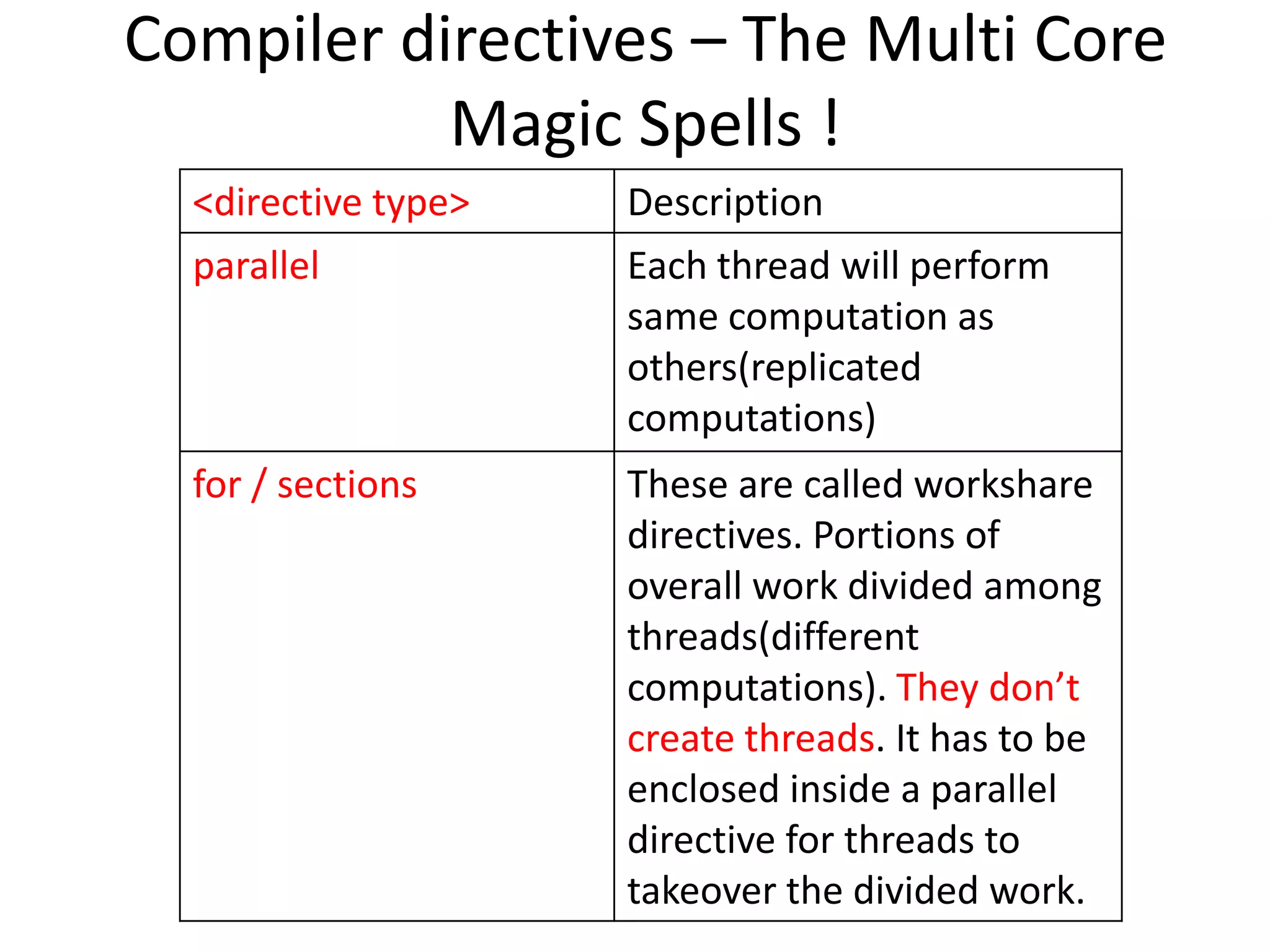 Compiler directives – The Multi Core Magic Spells !

| <directive type> | Description |
|---|---|
| parallel | Each thread will perform same computation as others(replicated computations) |
| for / sections | These are called workshare directives. Portions of overall work divided among threads(different computations). They don’t create threads. It has to be enclosed inside a parallel directive for threads to takeover the divided work. |